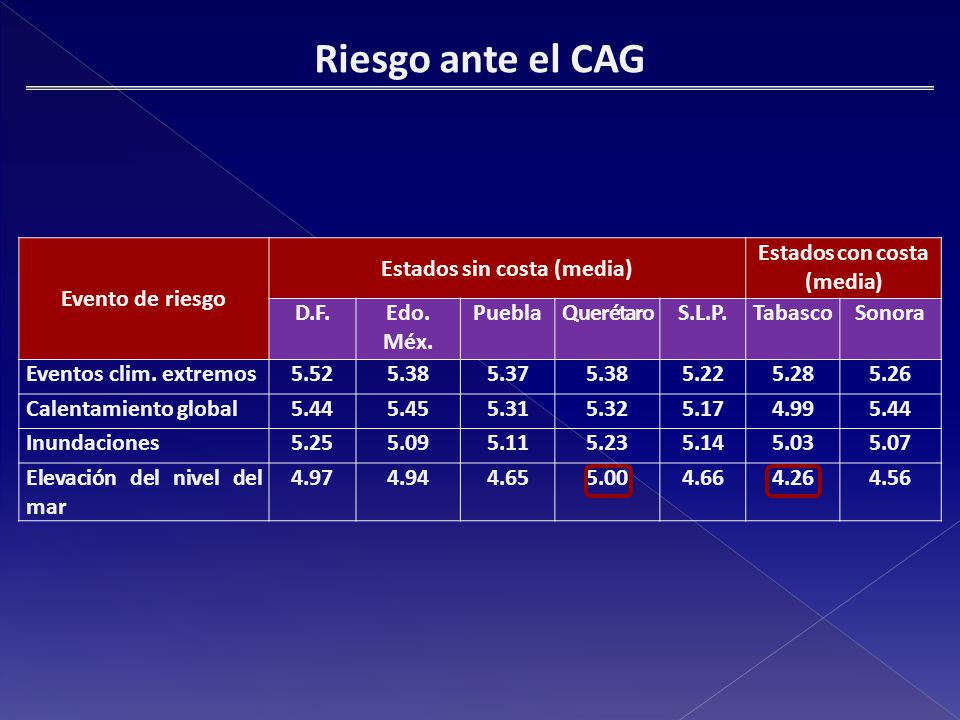 Riesgo ante el CAG

| Evento de riesgo | Estados sin costa (media) | | | | | Estados con costa (media) | |
|---|---|---|---|---|---|---|---|
| | D.F. | Edo. Méx. | Puebla | Querétaro | S.L.P. | Tabasco | Sonora |
| Eventos clim. extremos | 5.52 | 5.38 | 5.37 | 5.38 | 5.22 | 5.28 | 5.26 |
| Calentamiento global | 5.44 | 5.45 | 5.31 | 5.32 | 5.17 | 4.99 | 5.44 |
| Inundaciones | 5.25 | 5.09 | 5.11 | 5.23 | 5.14 | 5.03 | 5.07 |
| Elevación del nivel del mar | 4.97 | 4.94 | 4.65 | 5.00 | 4.66 | 4.26 | 4.56 |